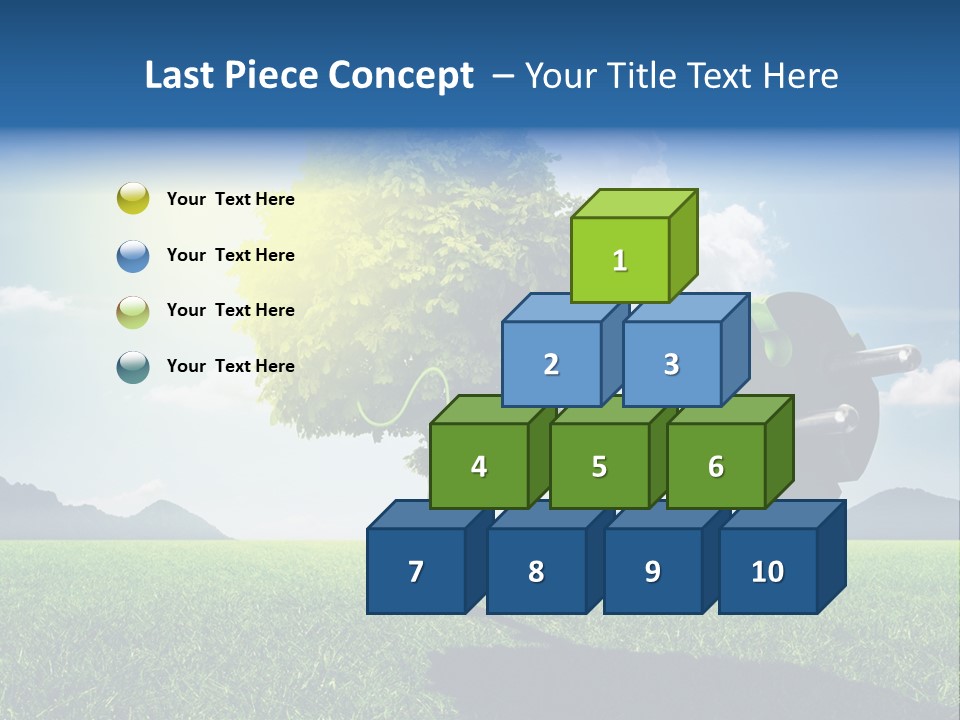 Last Piece Concept – Your Title Text Here

Your Text Here

Your Text Here

Your Text Here

Your Text Here

1

2

3

4

5

6

7

8

9

10